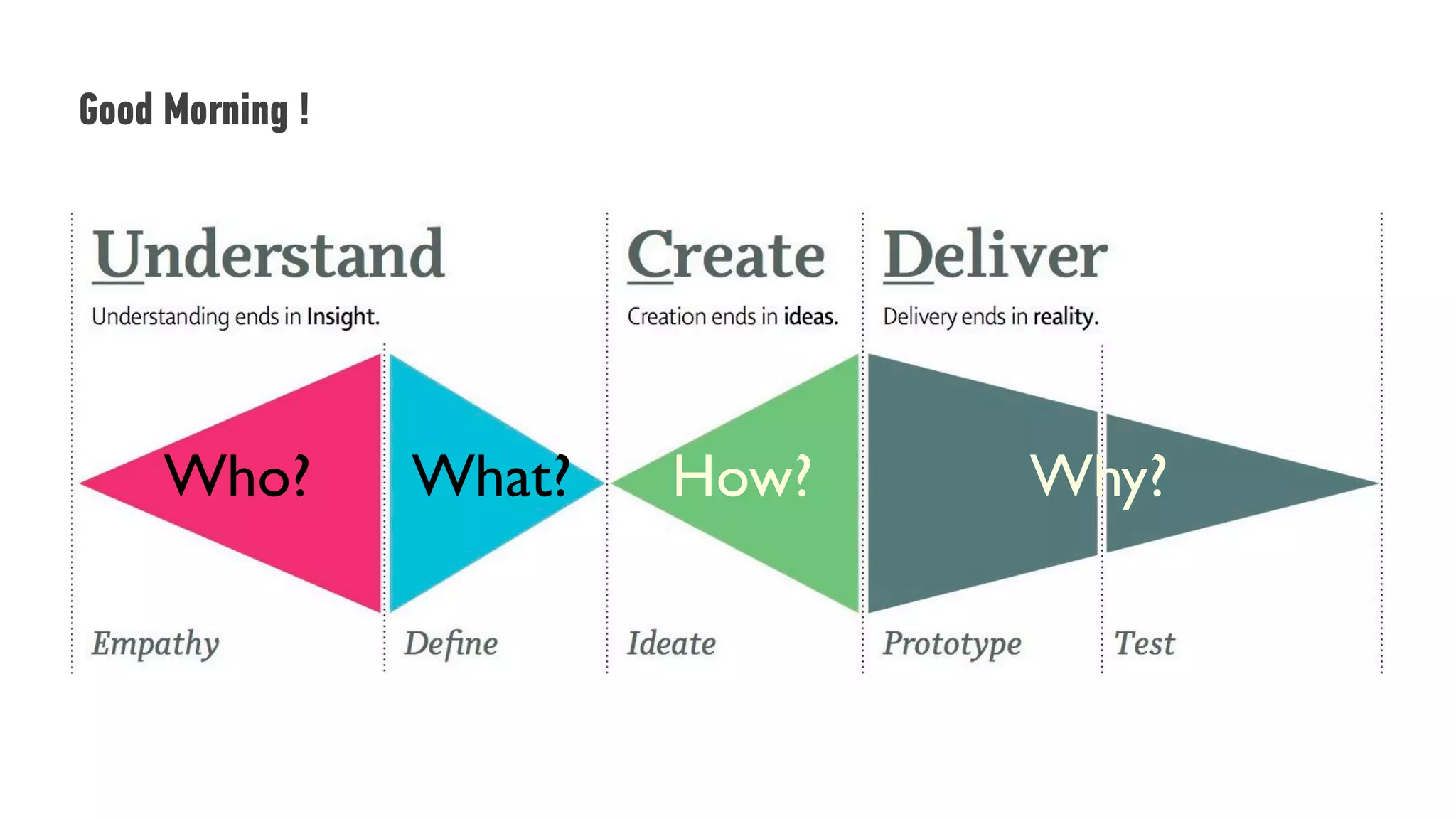 Good Morning !

Understand

Understanding ends in Insight.

Create

Creation ends in ideas.

Deliver

Delivery ends in reality.

Who?

What?

How?

Why?

Empathy

Define

Ideate

Prototype

Test